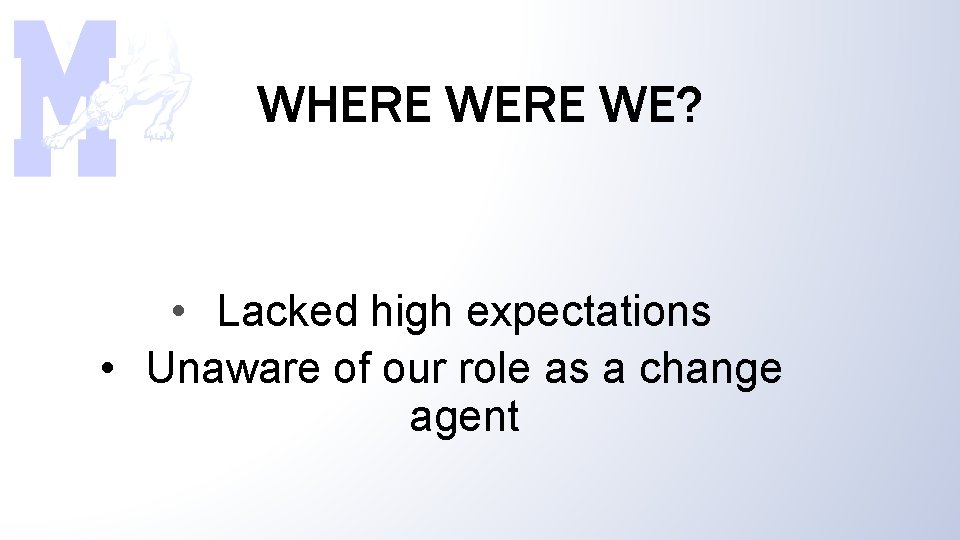 M

WHERE WERE WE?

• Lacked high expectations
• Unaware of our role as a change agent